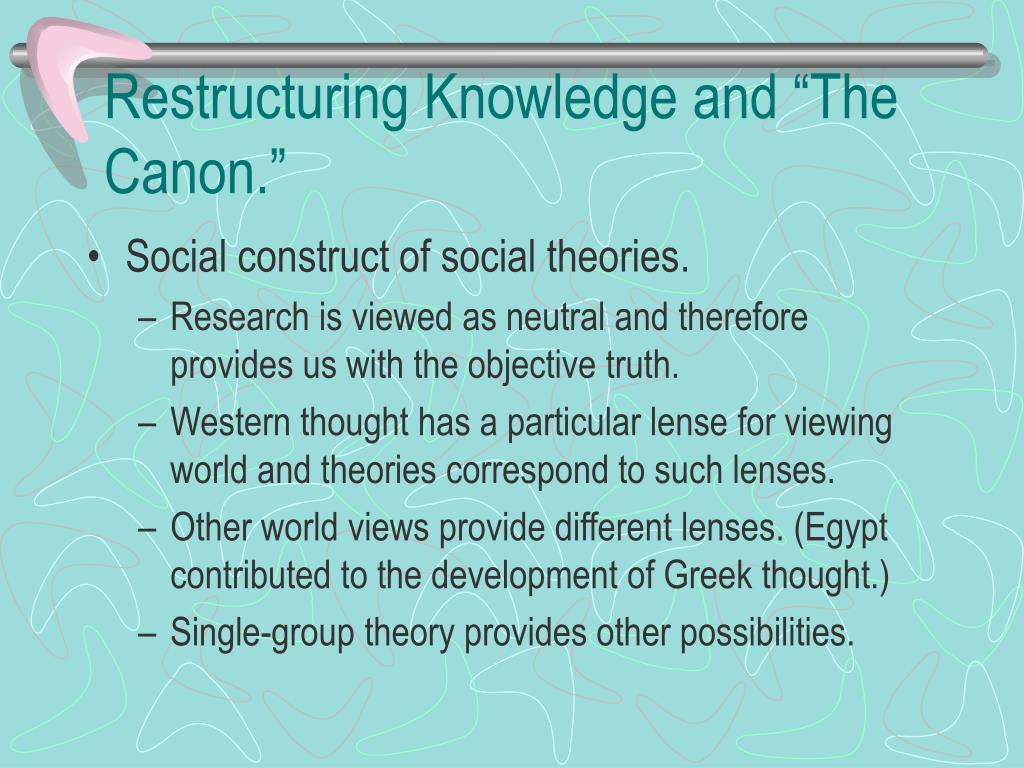 Restructuring Knowledge and “The Canon.”

• Social construct of social theories.
– Research is viewed as neutral and therefore provides us with the objective truth.
– Western thought has a particular lense for viewing world and theories correspond to such lenses.
– Other world views provide different lenses. (Egypt contributed to the development of Greek thought.)
– Single-group theory provides other possibilities.